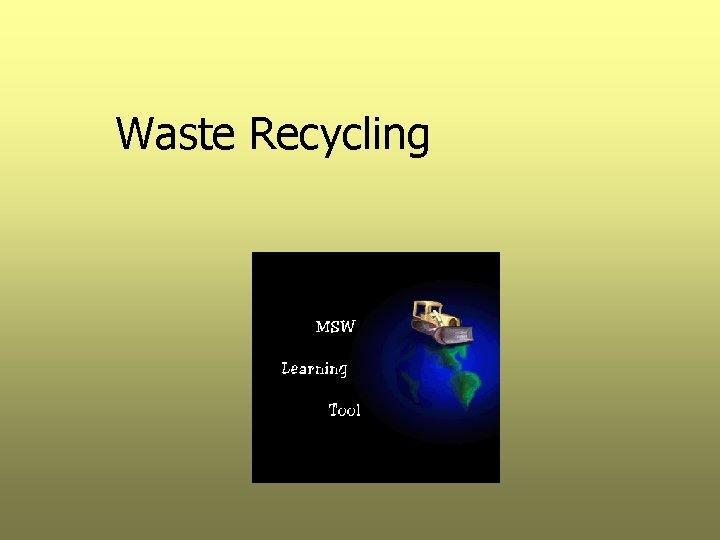 Waste Recycling

MSW

Learning

Tool